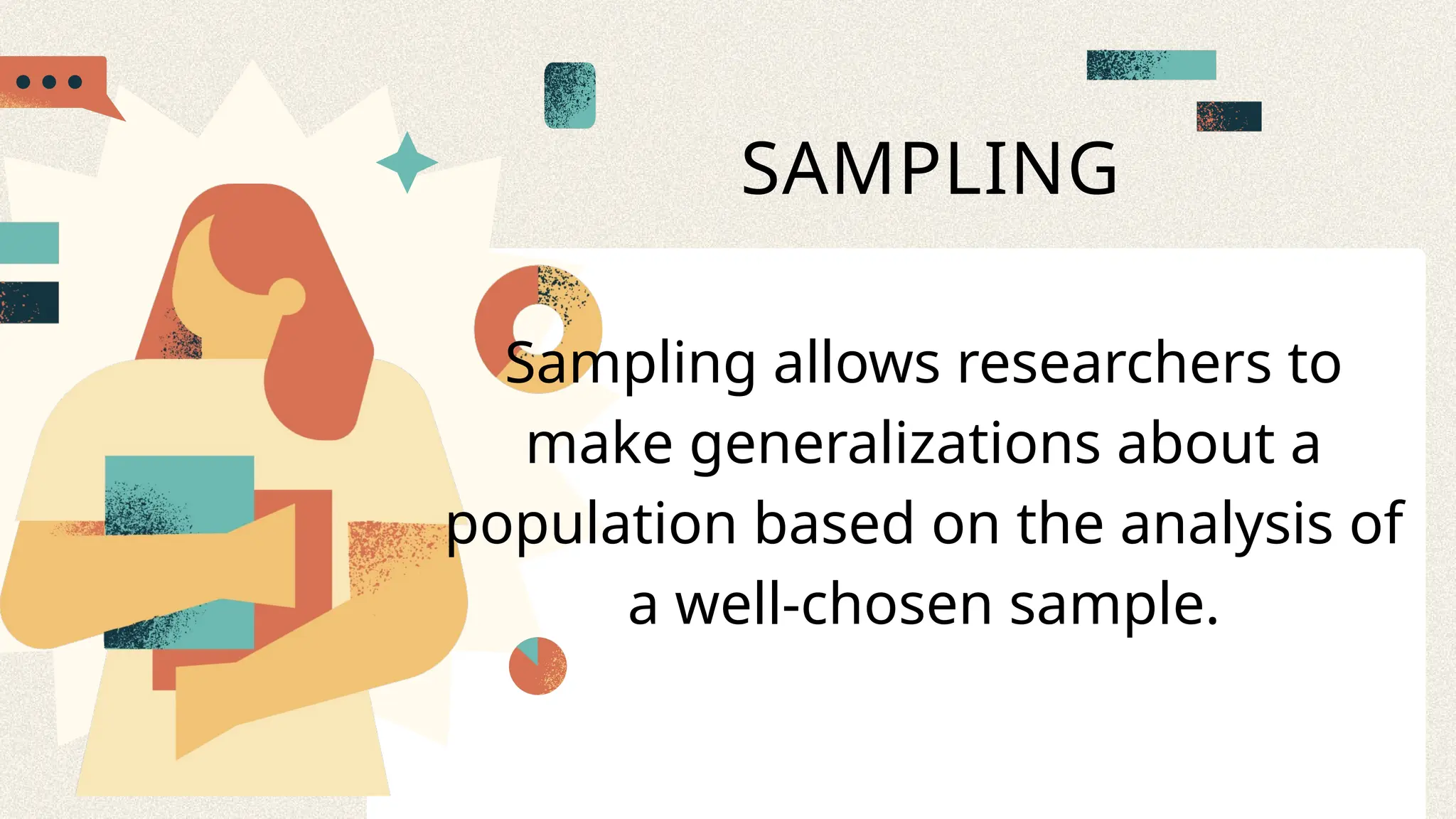 SAMPLING

Sampling allows researchers to make generalizations about a population based on the analysis of a well-chosen sample.